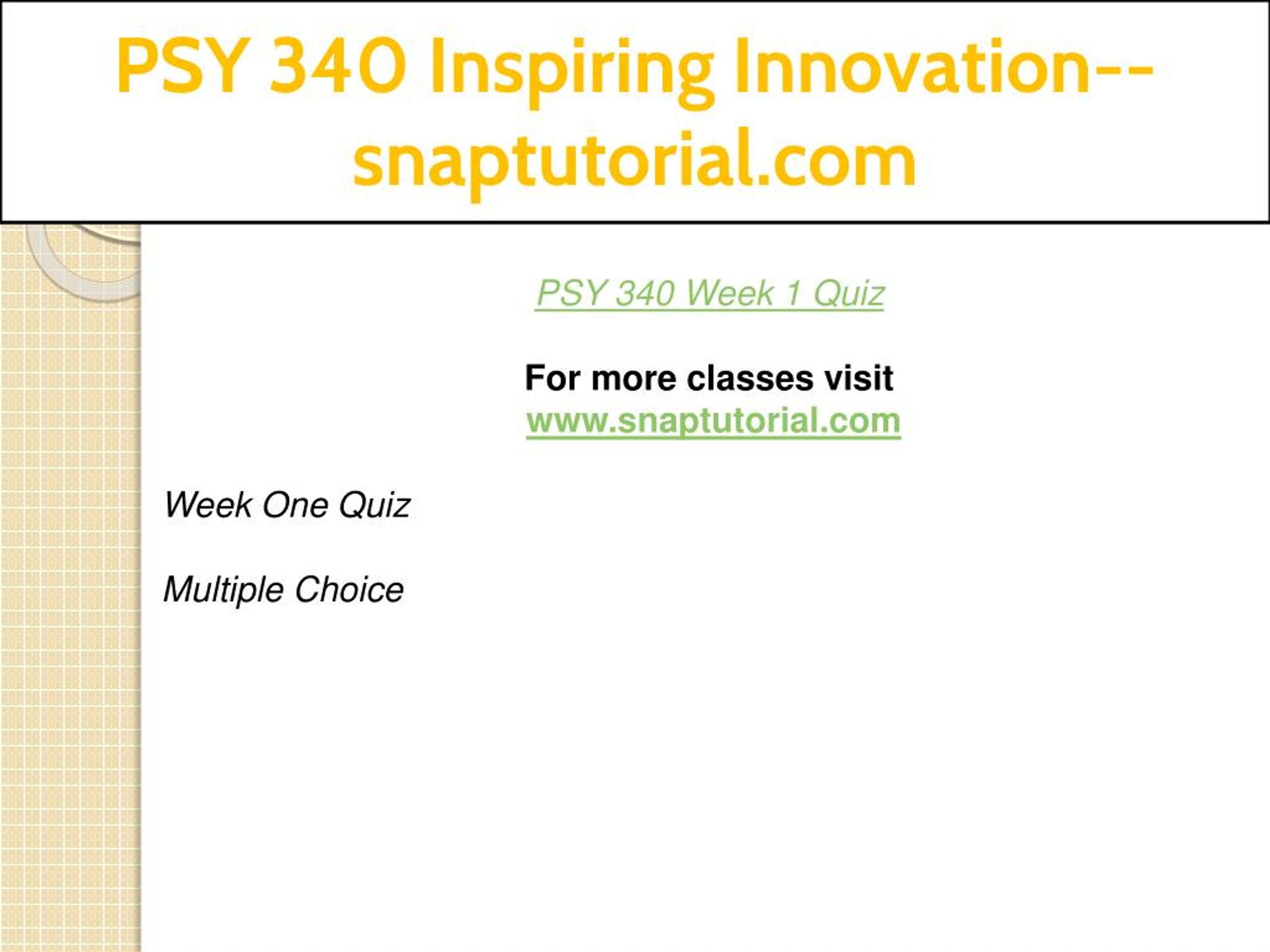 PSY 340 Inspiring Innovation--snaptutorial.com

PSY 340 Week 1 Quiz

For more classes visit
www.snaptutorial.com

Week One Quiz

Multiple Choice